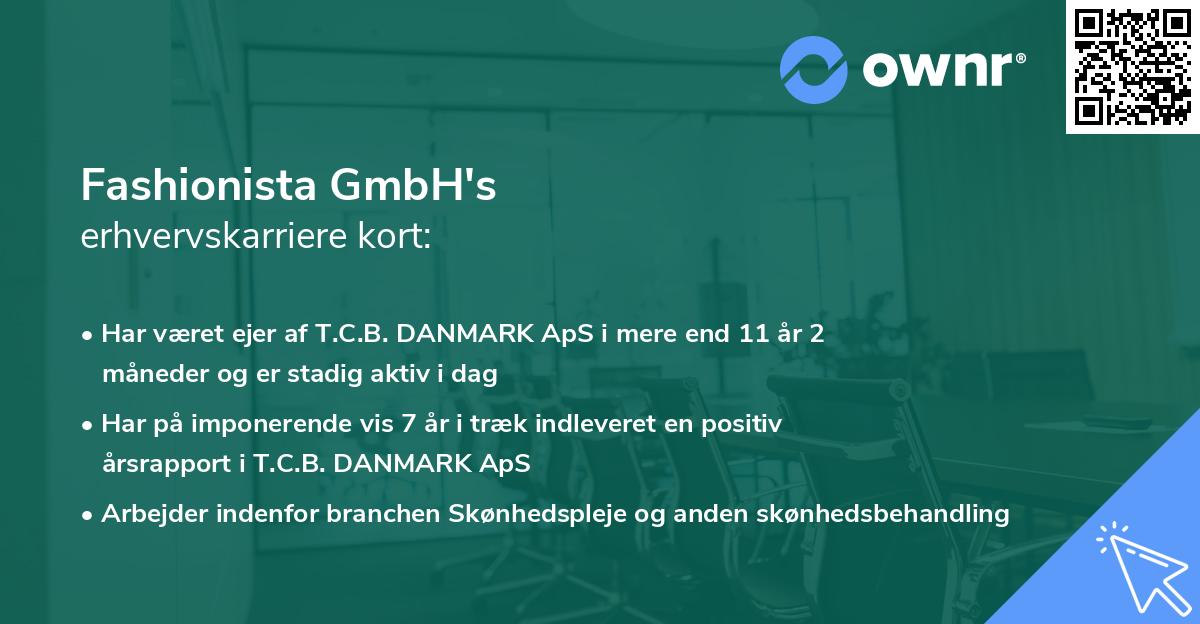 ownr®

Fashionista GmbH's
erhvervskarriere kort:

• Har været ejer af T.C.B. DANMARK ApS i mere end 11 år 2 måneder og er stadig aktiv i dag

• Har på imponerende vis 7 år i træk indleveret en positiv årsrapport i T.C.B. DANMARK ApS

• Arbejder indenfor branchen Skønhedspleje og anden skønhedsbehandling